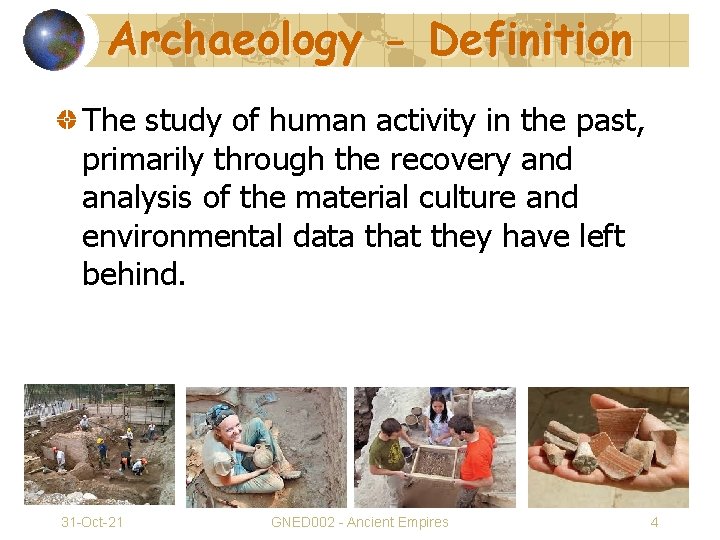 Archaeology - Definition

The study of human activity in the past, primarily through the recovery and analysis of the material culture and environmental data that they have left behind.

31-Oct-21

GNED002 - Ancient Empires

4